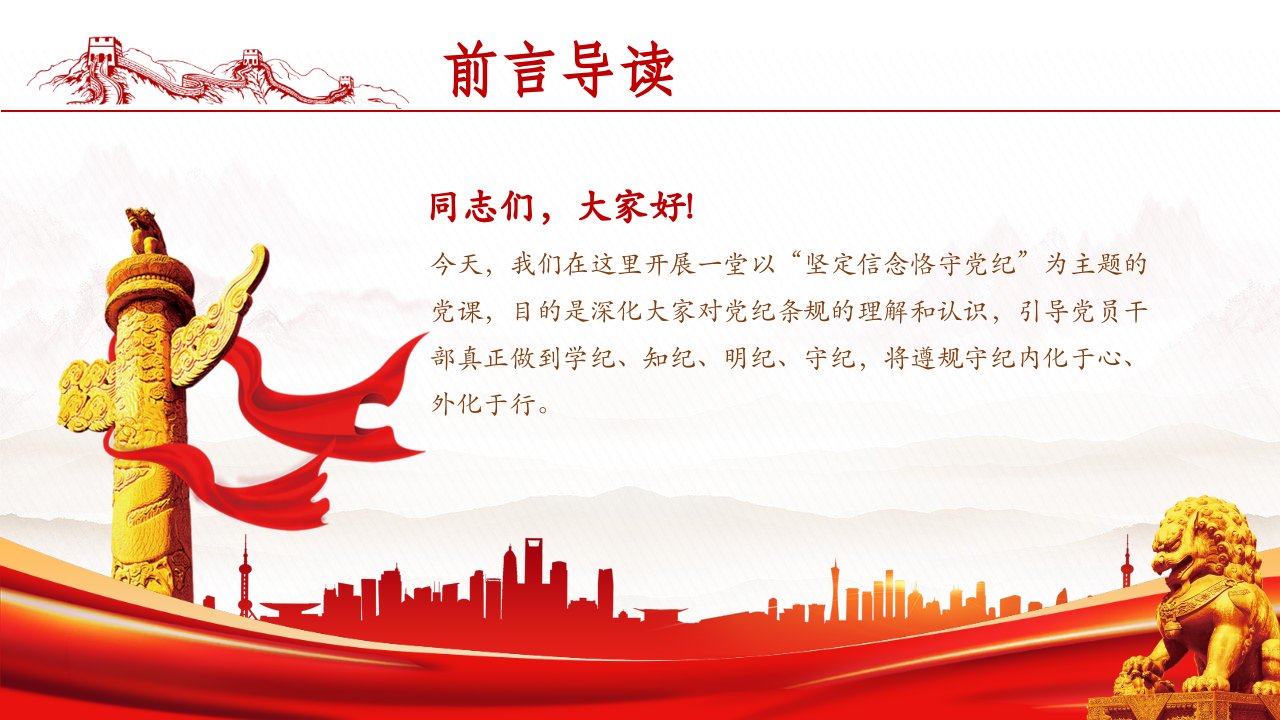 前言导读

同志们，大家好!

今天，我们在这里开展一堂以“坚定信念恪守党纪”为主题的党课，目的是深化大家对党纪条规的理解和认识，引导党员干部真正做到学纪、知纪、明纪、守纪，将遵规守纪内化于心、外化于行。